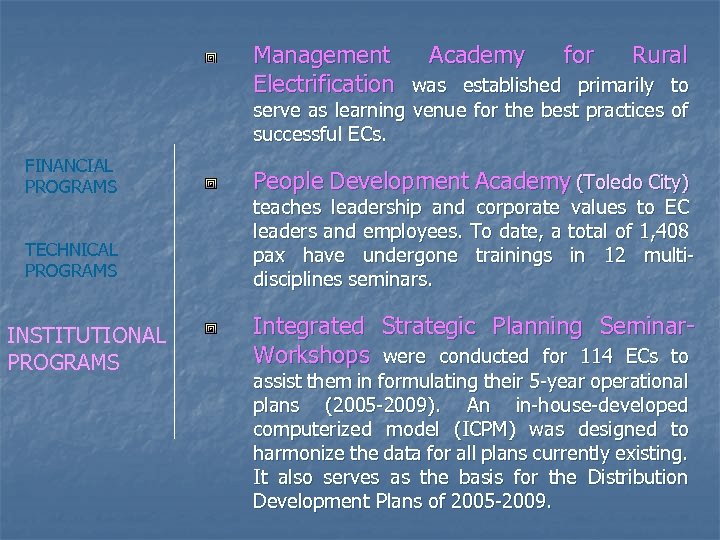 FINANCIAL PROGRAMS

TECHNICAL PROGRAMS

INSTITUTIONAL PROGRAMS

Management Academy for Rural Electrification was established primarily to serve as learning venue for the best practices of successful ECs.

People Development Academy (Toledo City) teaches leadership and corporate values to EC leaders and employees. To date, a total of 1,408 pax have undergone trainings in 12 multi-disciplines seminars.

Integrated Strategic Planning Seminar-Workshops were conducted for 114 ECs to assist them in formulating their 5-year operational plans (2005-2009). An in-house-developed computerized model (ICPM) was designed to harmonize the data for all plans currently existing. It also serves as the basis for the Distribution Development Plans of 2005-2009.